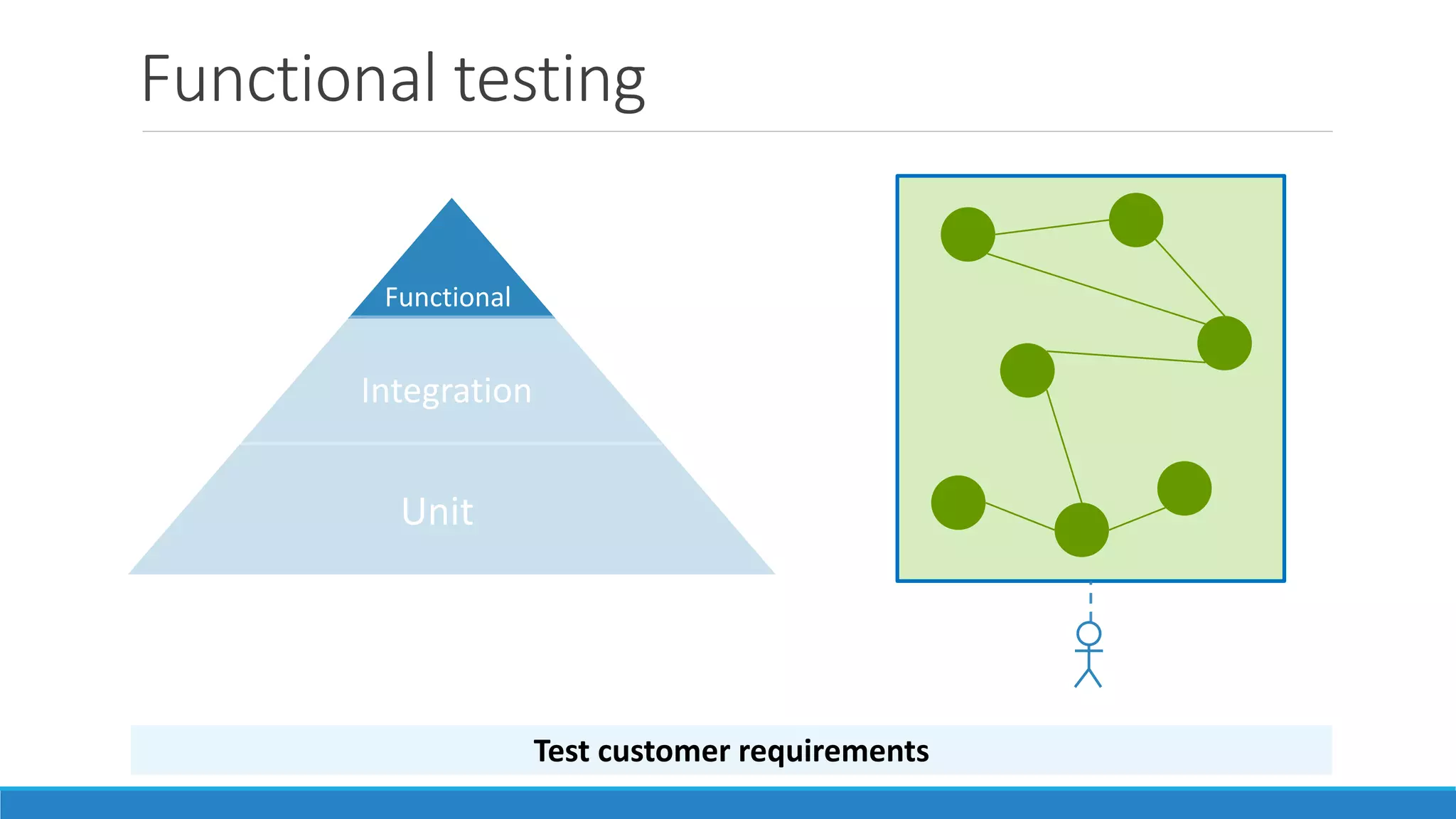 Functional testing

Functional

Integration

Unit

Test customer requirements